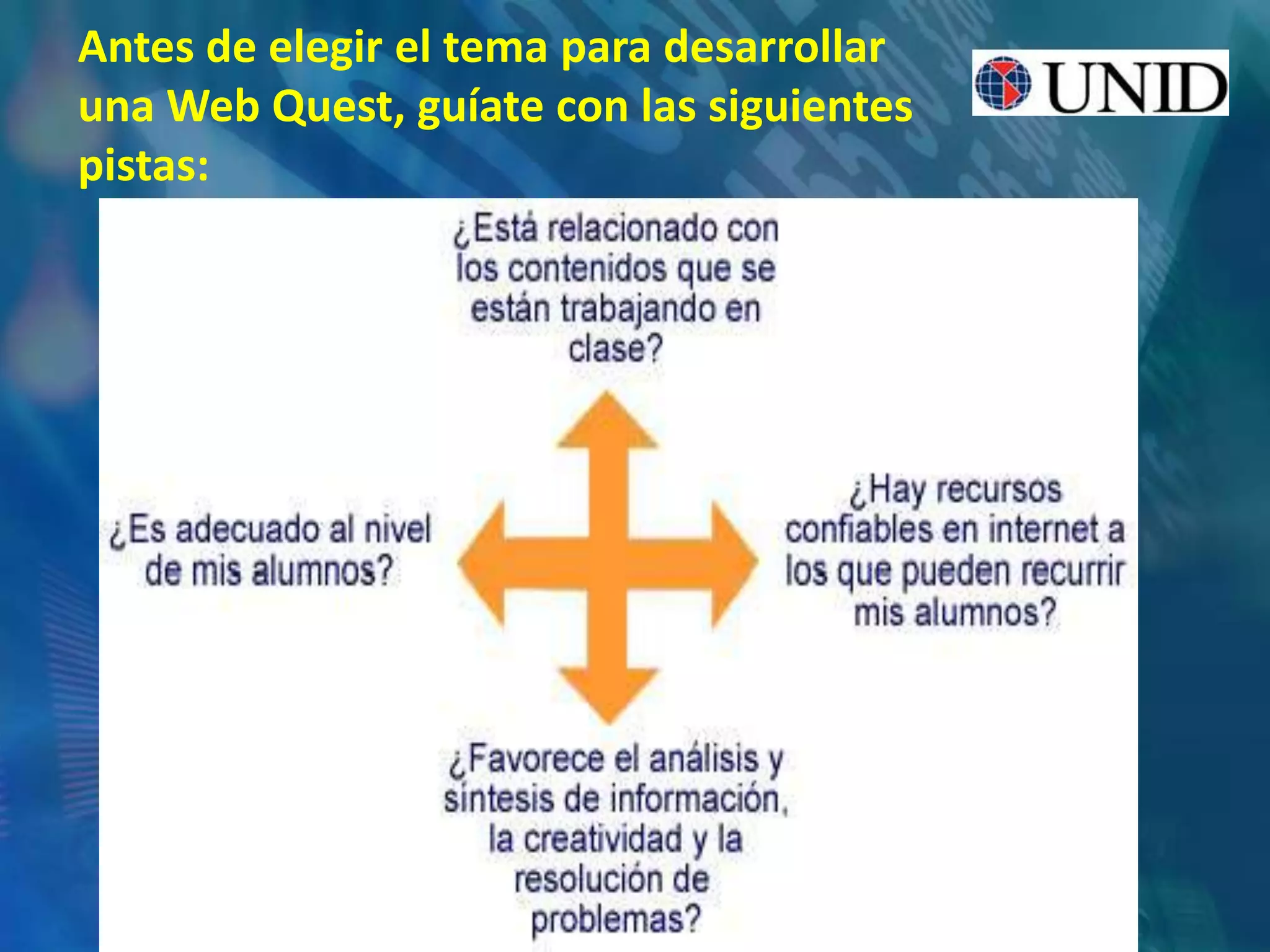 Antes de elegir el tema para desarrollar una Web Quest, guíate con las siguientes pistas:

UNID

¿Está relacionado con los contenidos que se están trabajando en clase?

¿Es adecuado al nivel de mis alumnos?

¿Hay recursos confiables en internet a los que pueden recurrir mis alumnos?

¿Favorece el análisis y síntesis de información, la creatividad y la resolución de problemas?